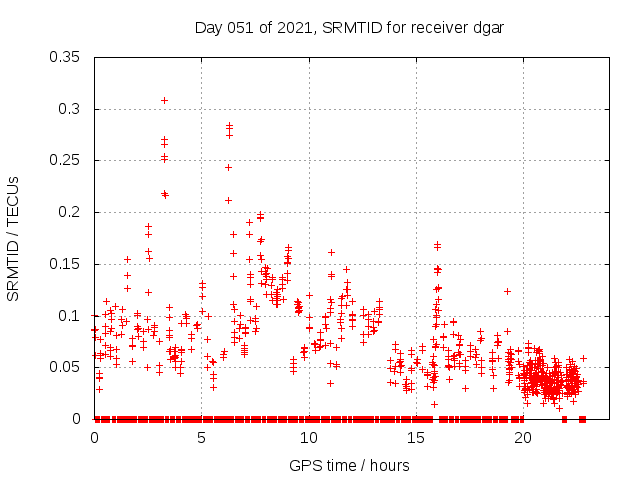 Day 051 of 2021, SRMTID for receiver dgar

SRMTID / TECUs

0.35
0.3
0.25
0.2
0.15
0.1
0.05
0

0
5
10
15
20

GPS time / hours